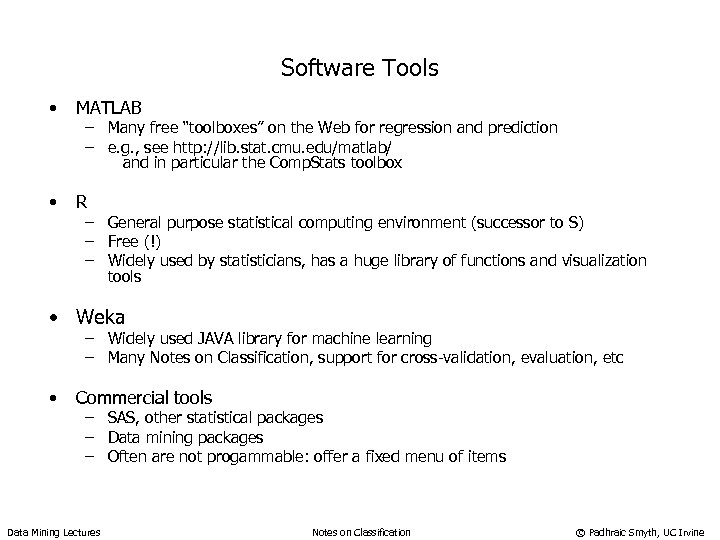 Software Tools

• MATLAB
– Many free "toolboxes" on the Web for regression and prediction
– e.g., see http://lib.stat.cmu.edu/matlab/ and in particular the CompStats toolbox

• R
– General purpose statistical computing environment (successor to S)
– Free (!)
– Widely used by statisticians, has a huge library of functions and visualization tools

• Weka
– Widely used JAVA library for machine learning
– Many Notes on Classification, support for cross-validation, evaluation, etc

• Commercial tools
– SAS, other statistical packages
– Data mining packages
– Often are not progammable: offer a fixed menu of items

Data Mining Lectures
Notes on Classification
© Padhraic Smyth, UC Irvine